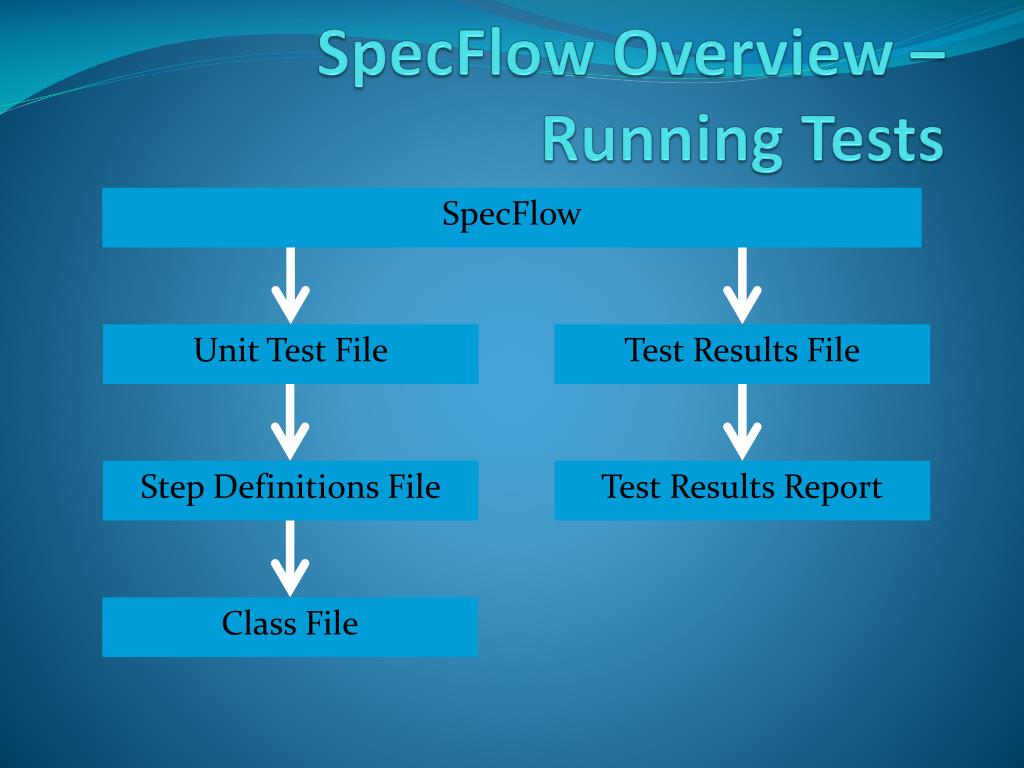 SpecFlow Overview – Running Tests

SpecFlow

Unit Test File

Step Definitions File

Class File

Test Results File

Test Results Report